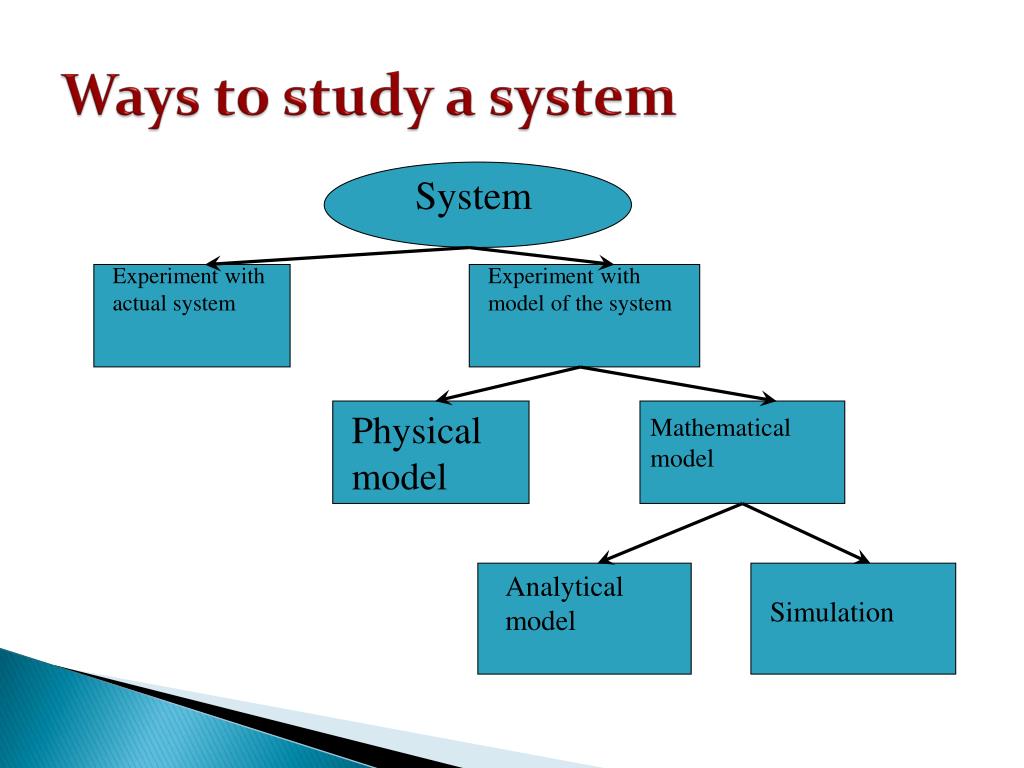 Ways to study a system

System

Experiment with actual system

Experiment with model of the system

Physical model

Mathematical model

Analytical model

Simulation